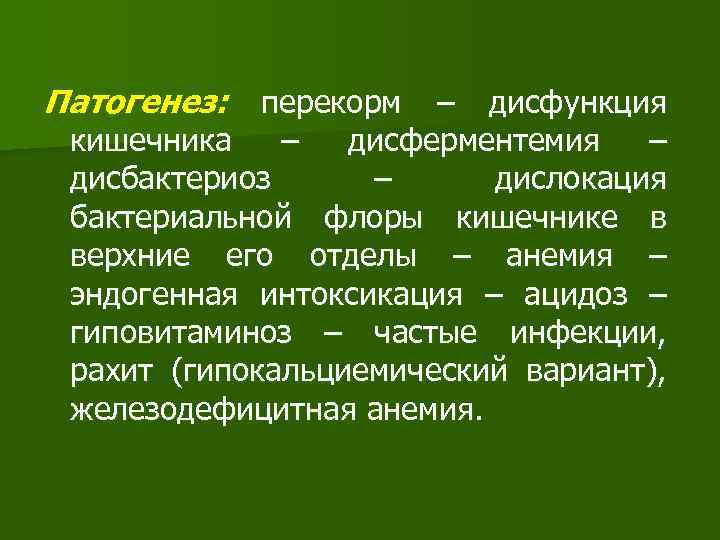 Патогенез: перекорм – дисфункция кишечника – дисферментемия – дисбактериоз – дислокация бактериальной флоры кишечнике в верхние его отделы – анемия – эндогенная интоксикация – ацидоз – гиповитаминоз – частые инфекции, рахит (гипокальциемический вариант), железодефицитная анемия.